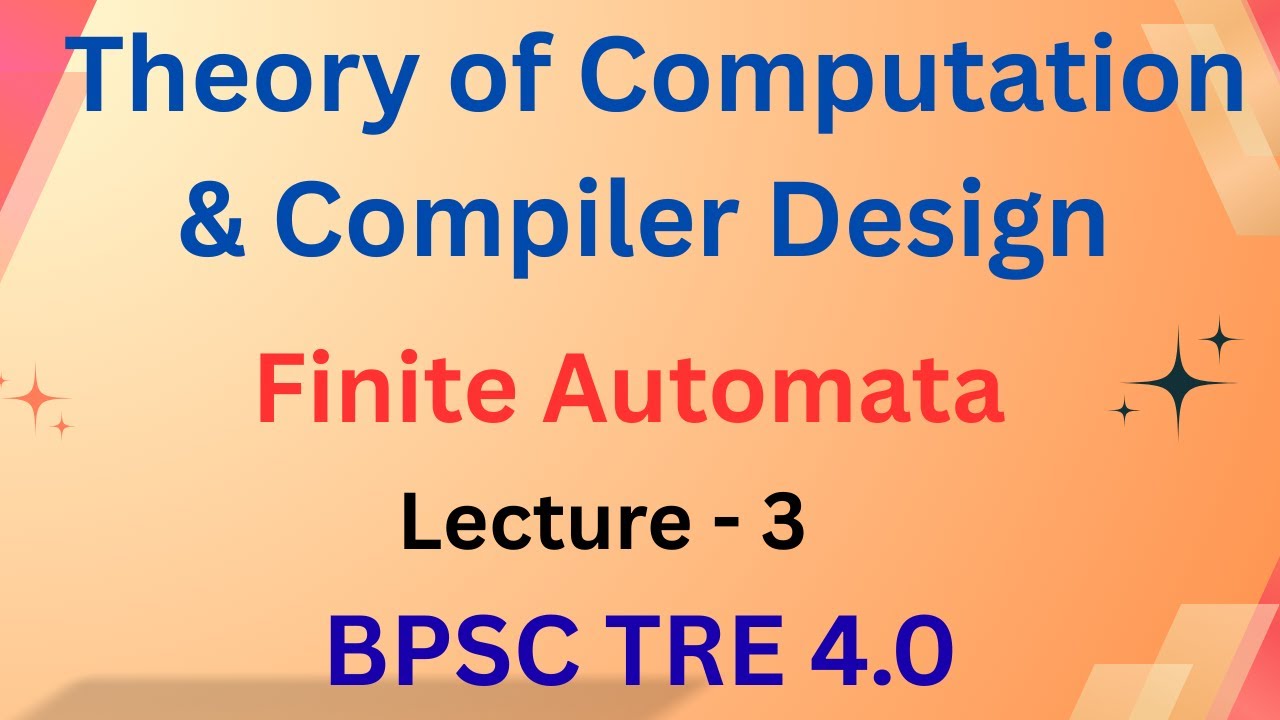 Theory of Computation & Compiler Design

Finite Automata

Lecture - 3

BPSC TRE 4.0